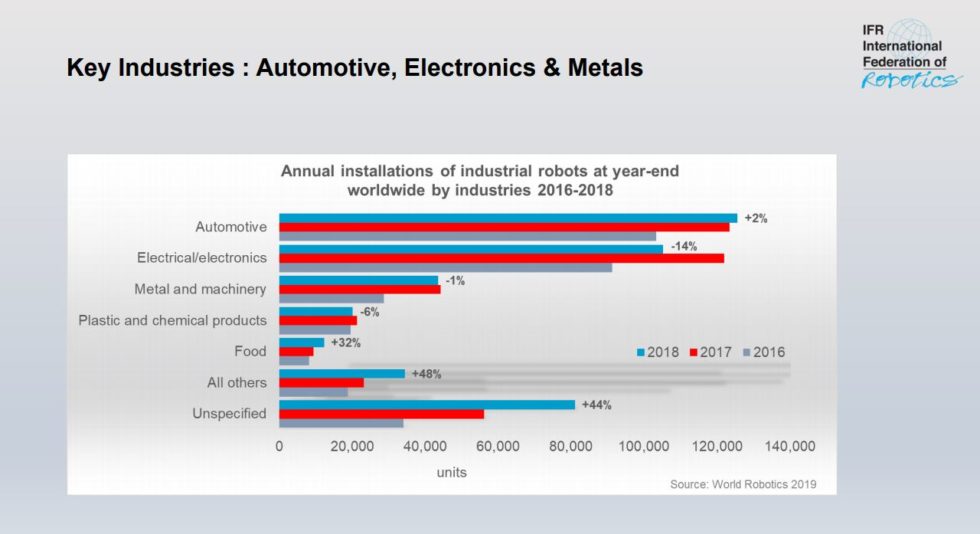 Key Industries : Automotive, Electronics & Metals

IFR International Federation of Robotics

Annual installations of industrial robots at year-end worldwide by industries 2016-2018

Automotive +2%
Electrical/electronics -14%
Metal and machinery -1%
Plastic and chemical products -6%
Food +32%
All others +48%
Unspecified +44%

2018 2017 2016

0 20,000 40,000 60,000 80,000 100,000 120,000 140,000

units

Source: World Robotics 2019